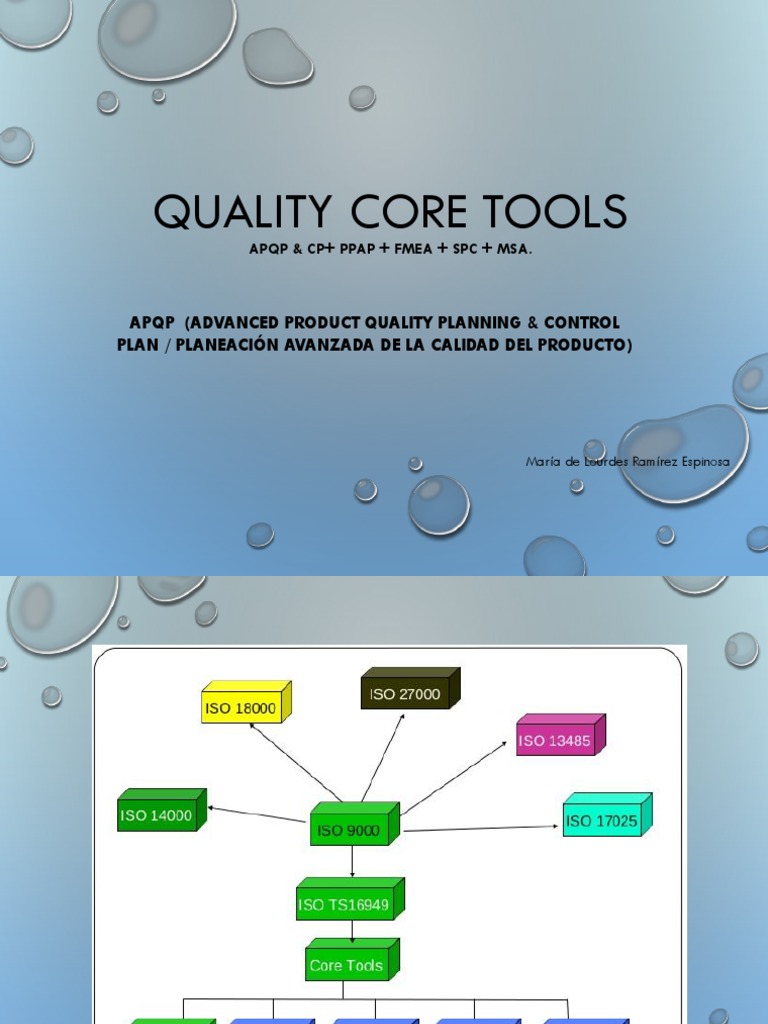 QUALITY CORE TOOLS

APQP & CP+ PPAP + FMEA + SPC + MSA.

APQP (ADVANCED PRODUCT QUALITY PLANNING & CONTROL PLAN / PLANEACIÓN AVANZADA DE LA CALIDAD DEL PRODUCTO)

María de Lourdes Ramírez Espinosa

ISO 18000

ISO 27000

ISO 13485

ISO 14000

ISO 9000

ISO 17025

ISO TS16949

Core Tools